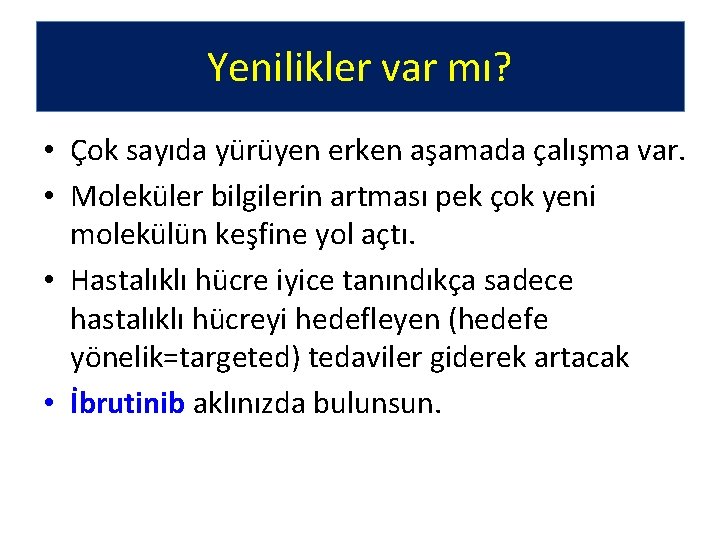 Yenilikler var mı?

• Çok sayıda yürüyen erken aşamada çalışma var.
• Moleküler bilgilerin artması pek çok yeni molekülün keşfine yol açtı.
• Hastalıklı hücre iyice tanındıkça sadece hastalıklı hücreyi hedefleyen (hedefe yönelik=targeted) tedaviler giderek artacak
• İbrutinib aklınızda bulunsun.